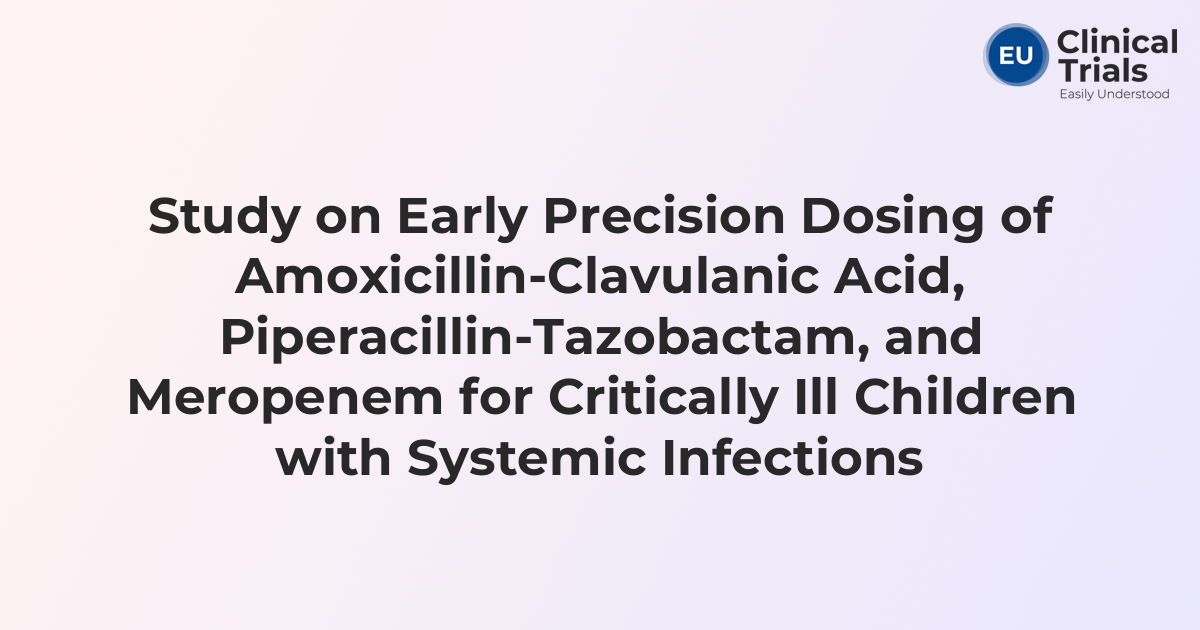 EU Clinical Trials
Easily Understood

Study on Early Precision Dosing of Amoxicillin-Clavulanic Acid, Piperacillin-Tazobactam, and Meropenem for Critically Ill Children with Systemic Infections